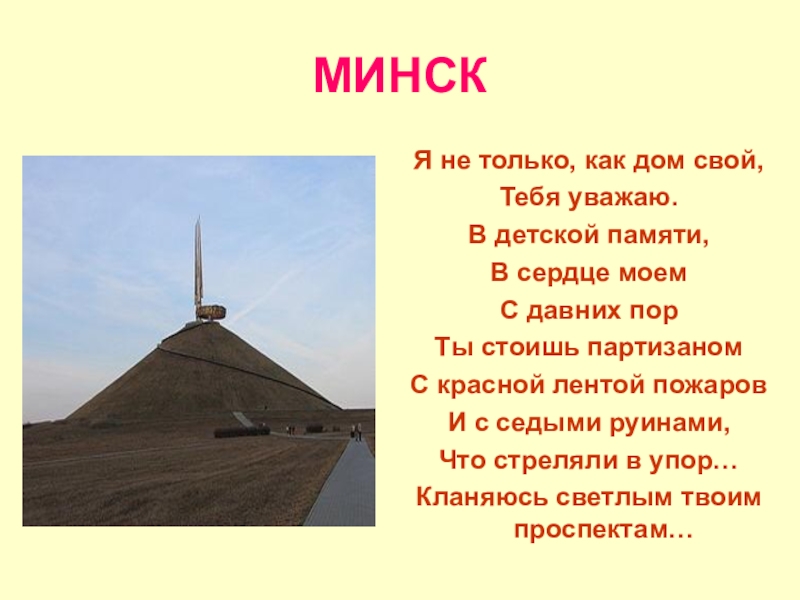 МИНСК

Я не только, как дом свой,
Тебя уважаю.
В детской памяти,
В сердце моем
С давних пор
Ты стоишь партизаном
С красной лентой пожаров
И с седыми руинами,
Что стреляли в упор…
Кланяюсь светлым твоим проспектам…